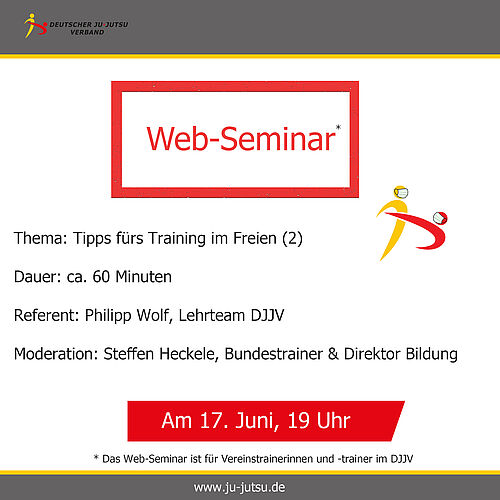 DEUTSCHER JU-JUTSU VERBAND

Web-Seminar*

Thema: Tipps fürs Training im Freien (2)

Dauer: ca. 60 Minuten

Referent: Philipp Wolf, Lehrteam DJJV

Moderation: Steffen Heckele, Bundestrainer & Direktor Bildung

Am 17. Juni, 19 Uhr

* Das Web-Seminar ist für Vereinstrainerinnen und -trainer im DJJV

www.ju-jutsu.de